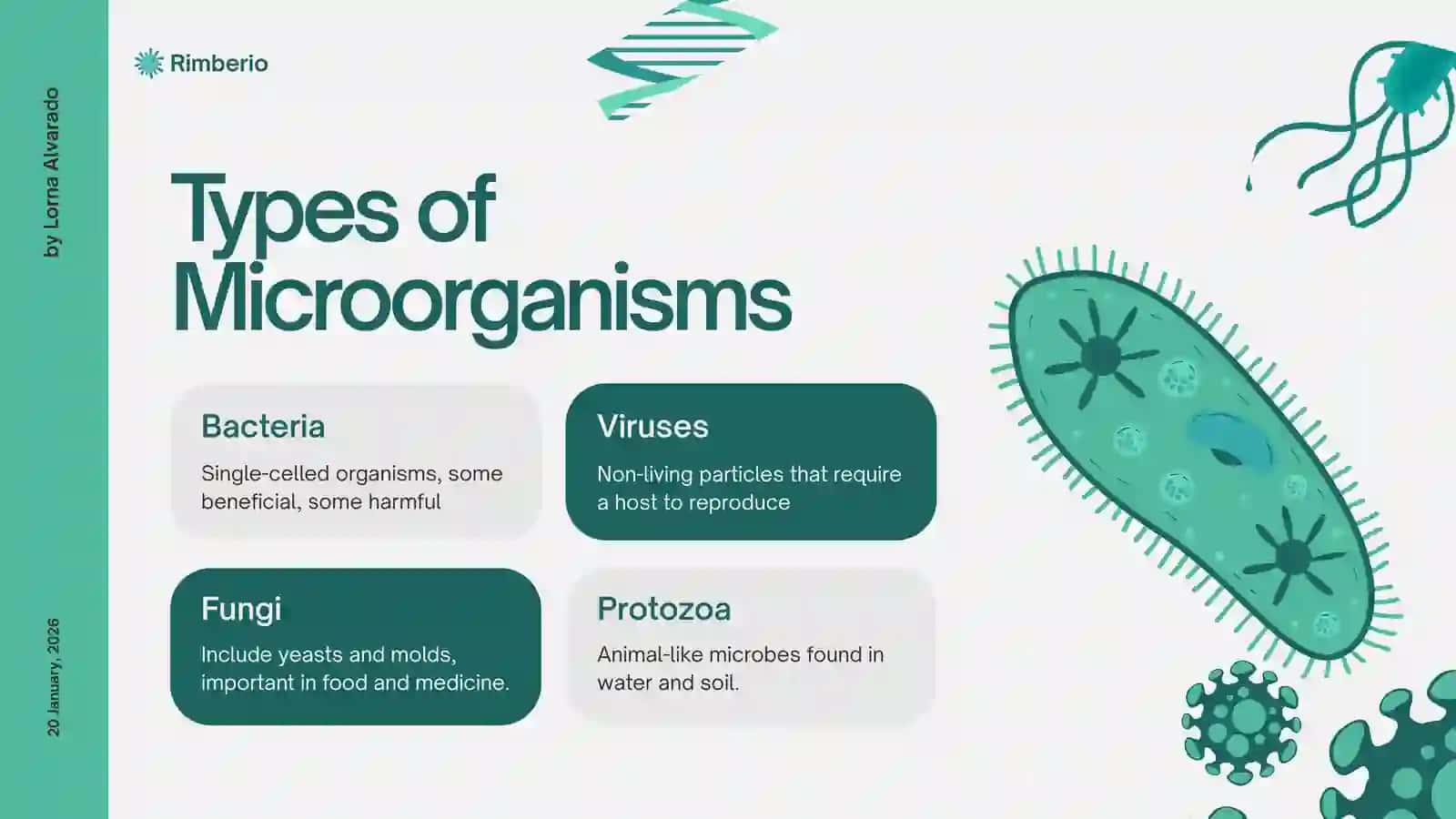 by Lorna Alvarado

20 January, 2026

Rimberio

Types of Microorganisms

Bacteria

Single-celled organisms, some beneficial, some harmful

Viruses

Non-living particles that require a host to reproduce

Fungi

Include yeasts and molds, important in food and medicine.

Protozoa

Animal-like microbes found in water and soil.